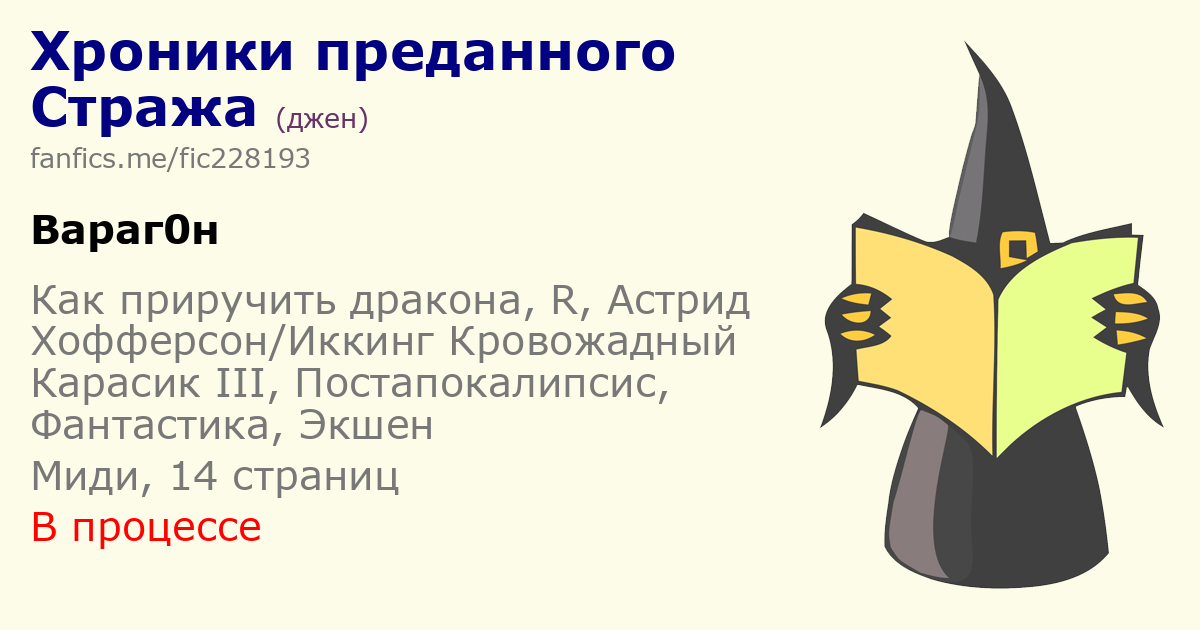 Хроники преданного Стража (джен)
fanfics.me/fic228193

Вараг0н

Как приручить дракона, R, Астрид Хофферсон/Иккинг Кровожадный Карасик III, Постапокалипсис, Фантастика, Экшен

Миди, 14 страниц

В процессе